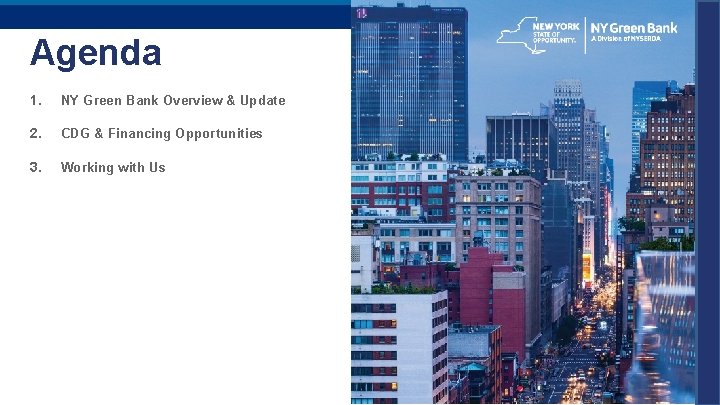 Agenda

1. NY Green Bank Overview & Update

2. CDG & Financing Opportunities

3. Working with Us

NEW YORK STATE OF OPPORTUNITY.

NY Green Bank
A Division of NYSERDA